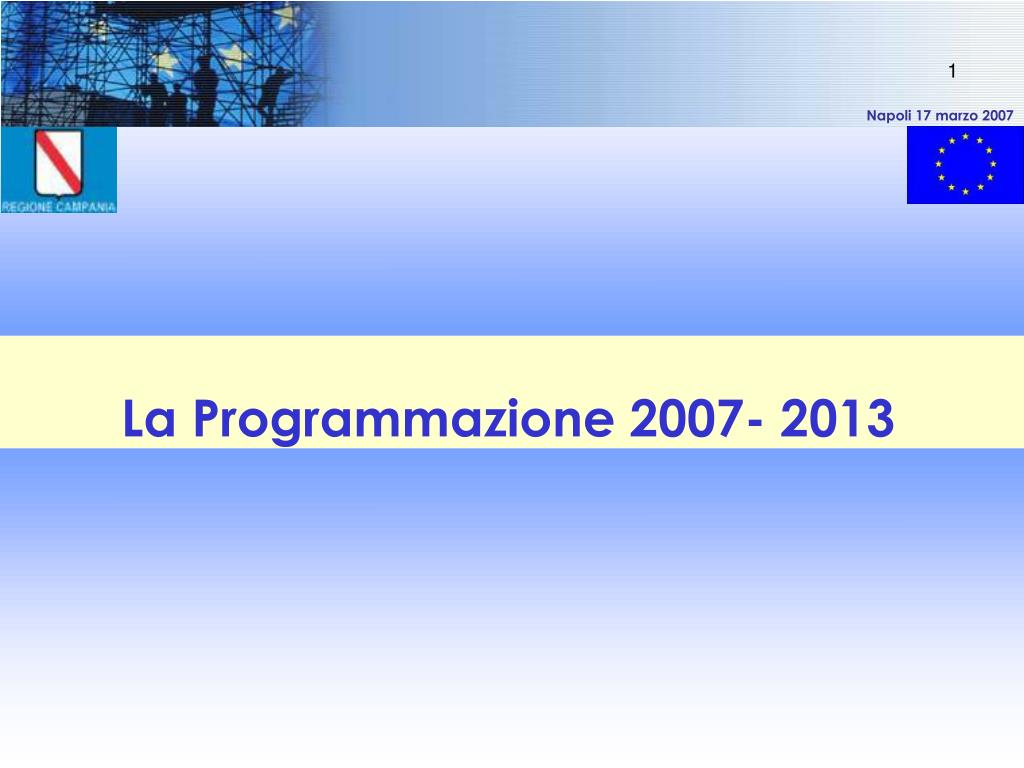 1

Napoli 17 marzo 2007

REGIONE CAMPANIA

La Programmazione 2007- 2013